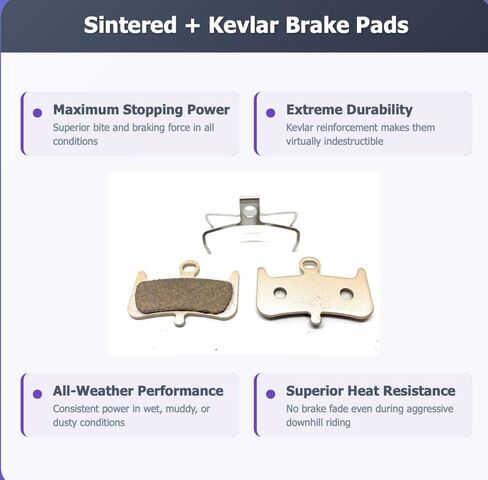 Sintered + Kevlar Brake Pads

Maximum Stopping Power
Superior bite and braking force in all conditions

Extreme Durability
Kevlar reinforcement makes them virtually indestructible

All-Weather Performance
Consistent power in wet, muddy, or dusty conditions

Superior Heat Resistance
No brake fade even during aggressive downhill riding